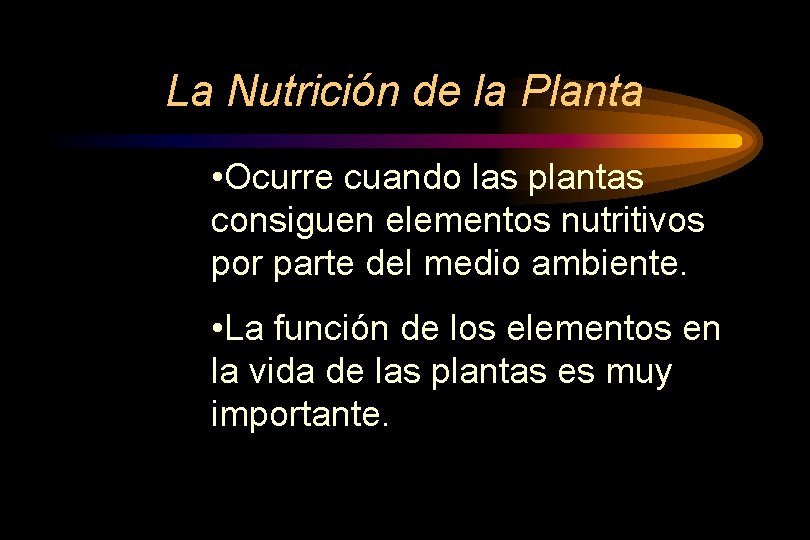 La Nutrición de la Planta

•Ocurre cuando las plantas consiguen elementos nutritivos por parte del medio ambiente.

•La función de los elementos en la vida de las plantas es muy importante.